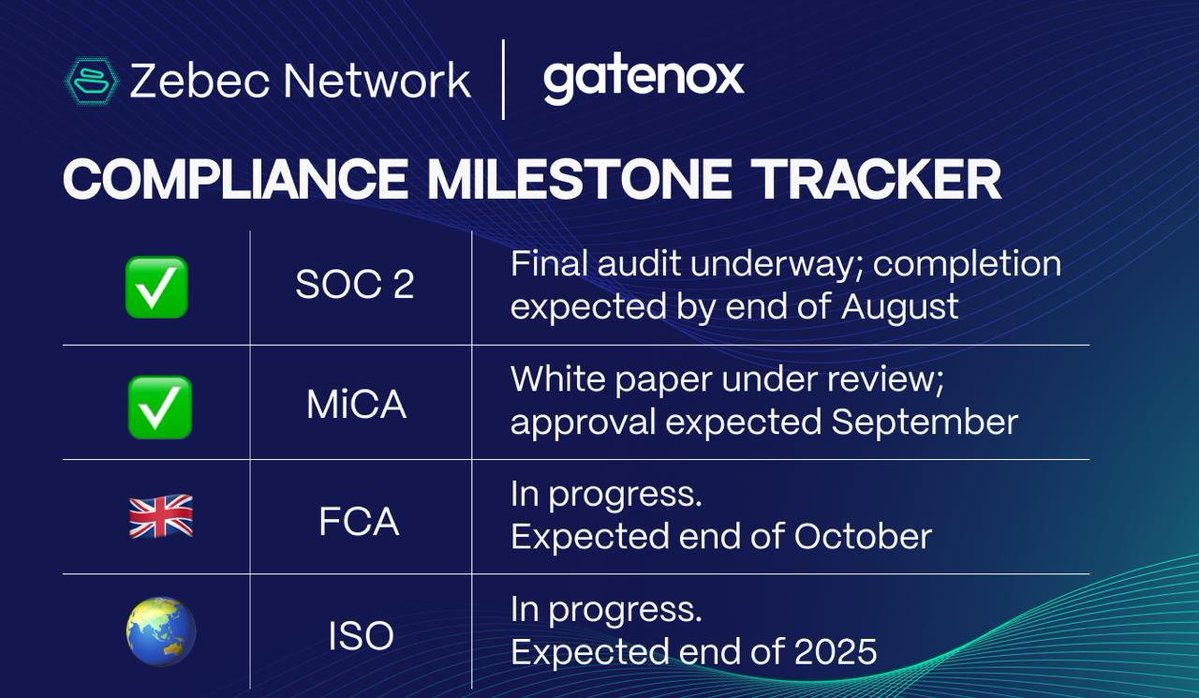 Zebec Network | gatenox

COMPLIANCE MILESTONE TRACKER

| | | |
|---|---|---|
| ✅ | SOC 2 | Final audit underway; completion expected by end of August |
| ✅ | MiCA | White paper under review; approval expected September |
| 🇬🇧 | FCA | In progress. Expected end of October |
| 🌏 | ISO | In progress. Expected end of 2025 |